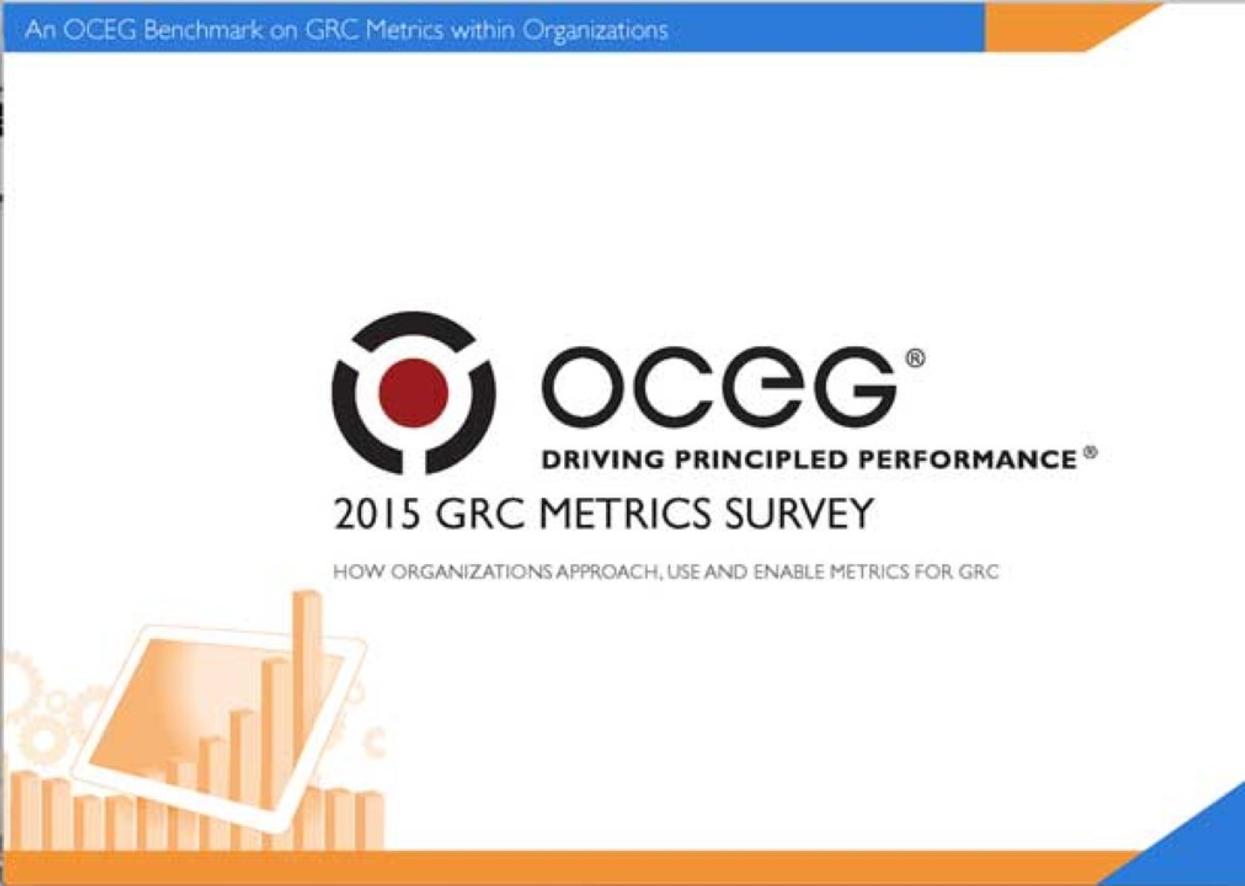 An OCEG Benchmark on GRC Metrics within Organizations

OCEG®

DRIVING PRINCIPLED PERFORMANCE®

2015 GRC METRICS SURVEY

HOW ORGANIZATIONS APPROACH, USE AND ENABLE METRICS FOR GRC